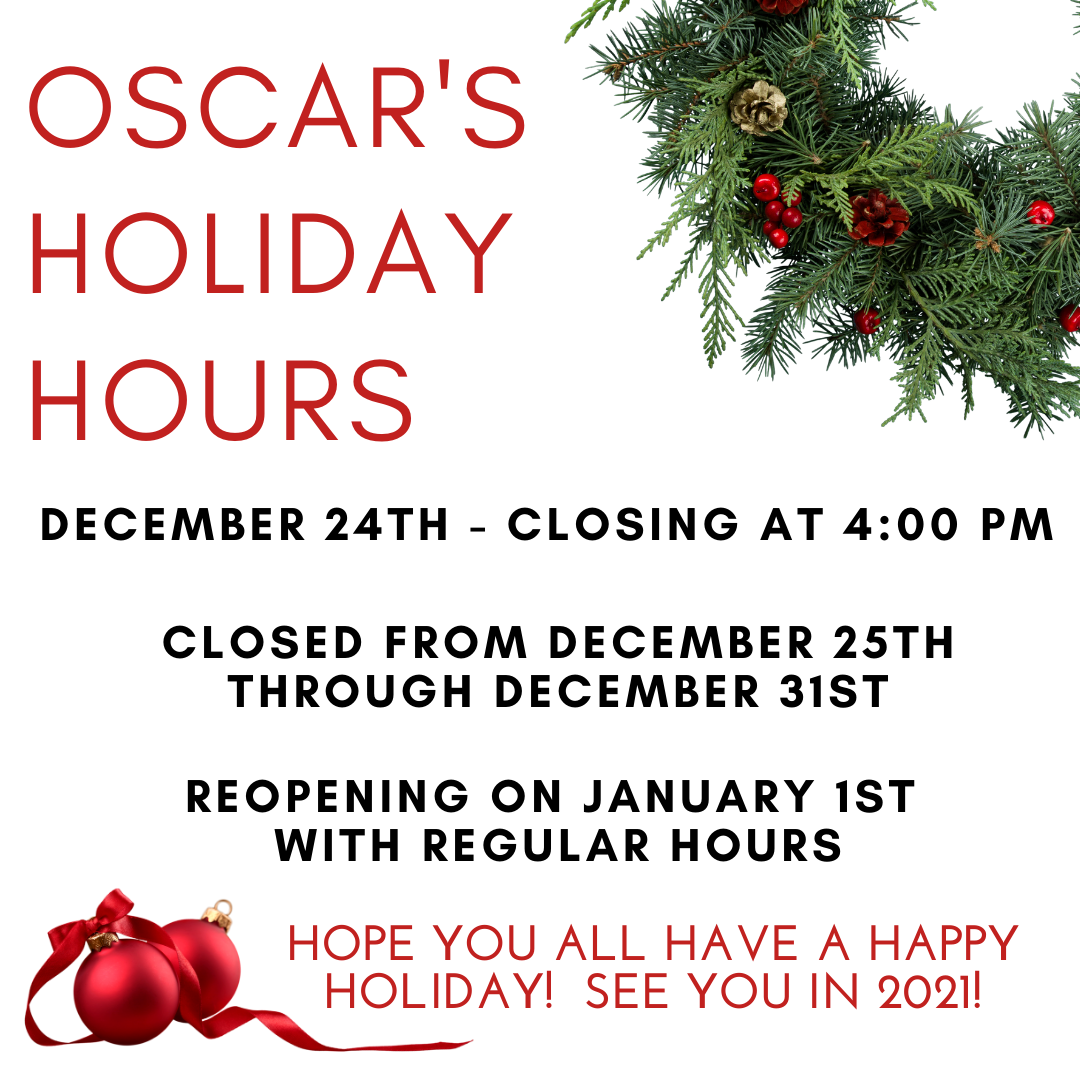 OSCAR'S HOLIDAY HOURS

DECEMBER 24TH - CLOSING AT 4:00 PM

CLOSED FROM DECEMBER 25TH THROUGH DECEMBER 31ST

REOPENING ON JANUARY 1ST WITH REGULAR HOURS

HOPE YOU ALL HAVE A HAPPY HOLIDAY! SEE YOU IN 2021!